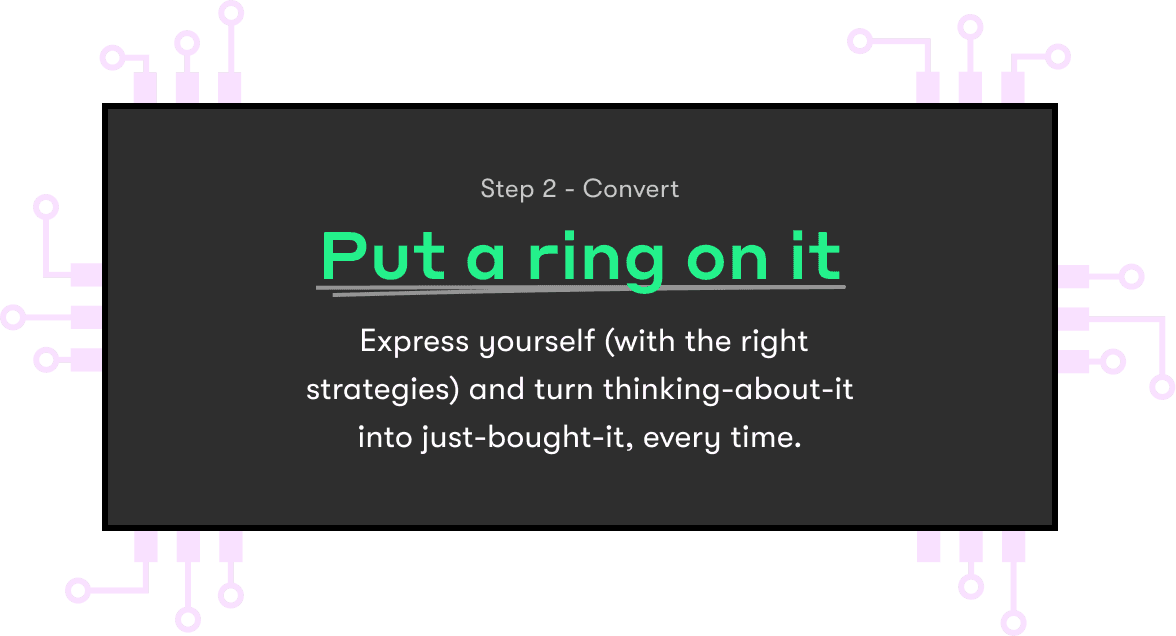 Step 2 - Convert

Put a ring on it

Express yourself (with the right strategies) and turn thinking-about-it into just-bought-it, every time.